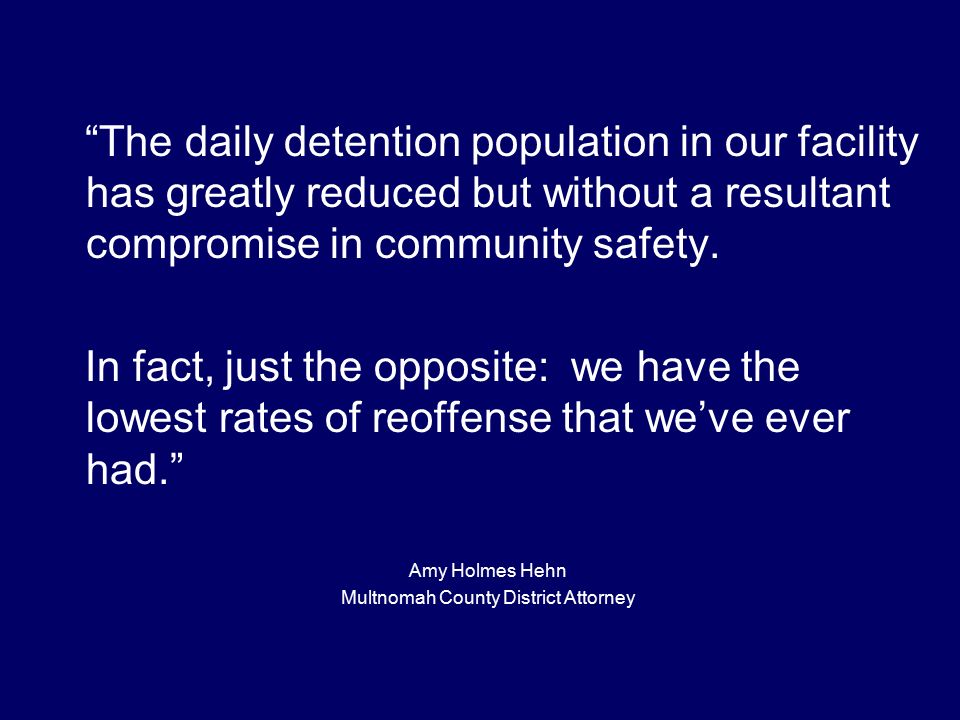 “The daily detention population in our facility has greatly reduced but without a resultant compromise in community safety.

In fact, just the opposite:  we have the lowest rates of reoffense that we’ve ever had.”

Amy Holmes Hehn
Multnomah County District Attorney